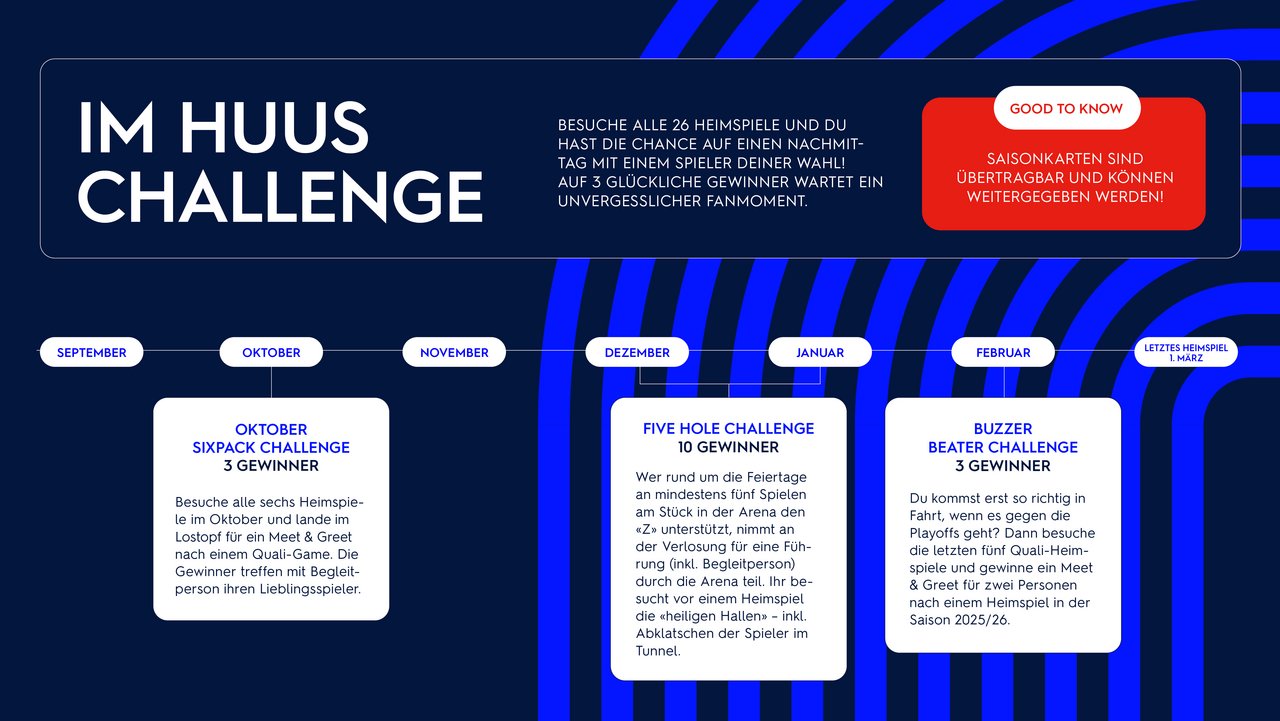 IM HUUS CHALLENGE

BESUCHE ALLE 26 HEIMSPIELE UND DU HAST DIE CHANCE AUF EINEN NACHMITTAG MIT EINEM SPIELER DEINER WAHL! AUF 3 GLÜCKLICHE GEWINNER WARTET EIN UNVERGESSLICHER FANMOMENT.

GOOD TO KNOW

SAISONKARTEN SIND ÜBERTRAGBAR UND KÖNNEN WEITERGEGEBEN WERDEN!

SEPTEMBER

OKTOBER

NOVEMBER

DEZEMBER

JANUAR

FEBRUAR

LETZTES HEIMSPIEL 1. MÄRZ

OKTOBER SIXPACK CHALLENGE
3 GEWINNER

Besuche alle sechs Heimspiele im Oktober und lande im Lostopf für ein Meet & Greet nach einem Quali-Game. Die Gewinner treffen mit Begleitperson ihren Lieblingsspieler.

FIVE HOLE CHALLENGE
10 GEWINNER

Wer rund um die Feiertage an mindestens fünf Spielen am Stück in der Arena den «Z» unterstützt, nimmt an der Verlosung für eine Führung (inkl. Begleitperson) durch die Arena teil. Ihr besucht vor einem Heimspiel die «heiligen Hallen» – inkl. Abklatschen der Spieler im Tunnel.

BUZZER BEATER CHALLENGE
3 GEWINNER

Du kommst erst so richtig in Fahrt, wenn es gegen die Playoffs geht? Dann besuche die letzten fünf Quali-Heimspiele und gewinne ein Meet & Greet für zwei Personen nach einem Heimspiel in der Saison 2025/26.